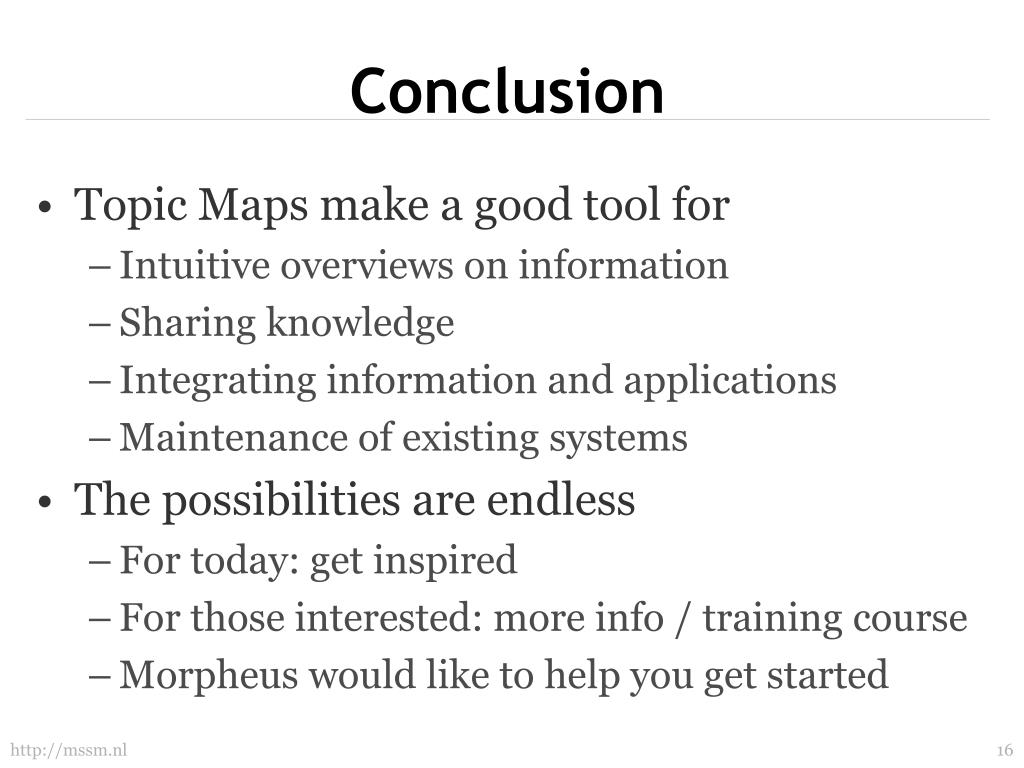 Conclusion

• Topic Maps make a good tool for
– Intuitive overviews on information
– Sharing knowledge
– Integrating information and applications
– Maintenance of existing systems
• The possibilities are endless
– For today: get inspired
– For those interested: more info / training course
– Morpheus would like to help you get started

http://mssm.nl 16